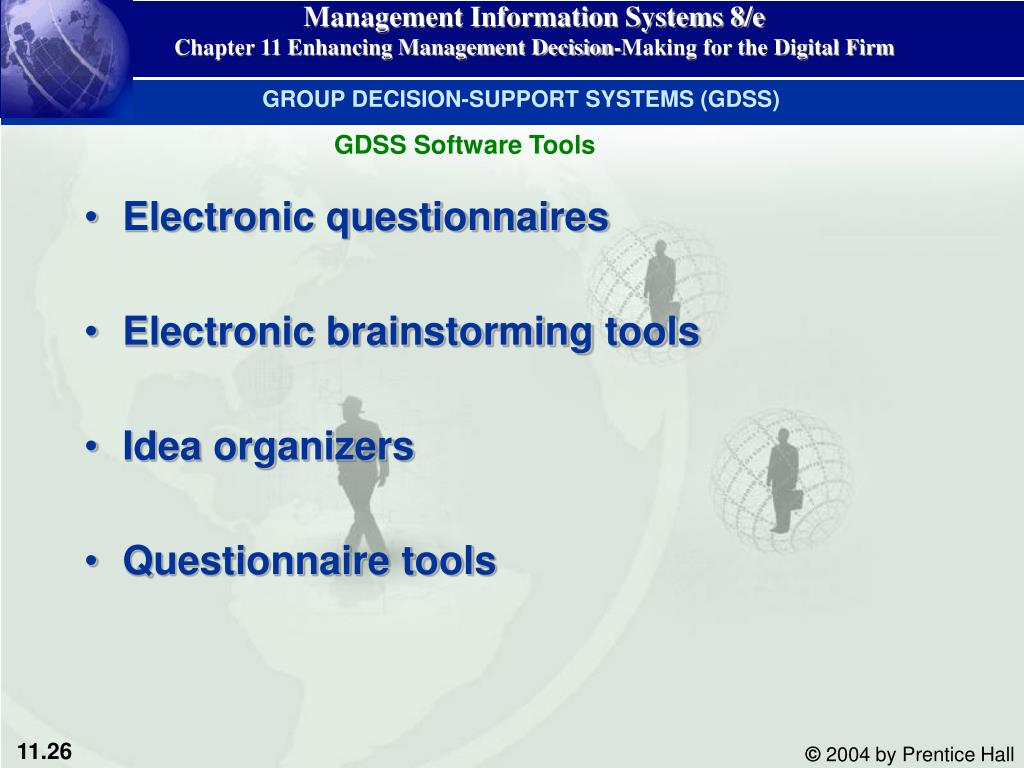 Management Information Systems 8/e
Chapter 11 Enhancing Management Decision-Making for the Digital Firm

GROUP DECISION-SUPPORT SYSTEMS (GDSS)

GDSS Software Tools

• Electronic questionnaires

• Electronic brainstorming tools

• Idea organizers

• Questionnaire tools

11.26

© 2004 by Prentice Hall